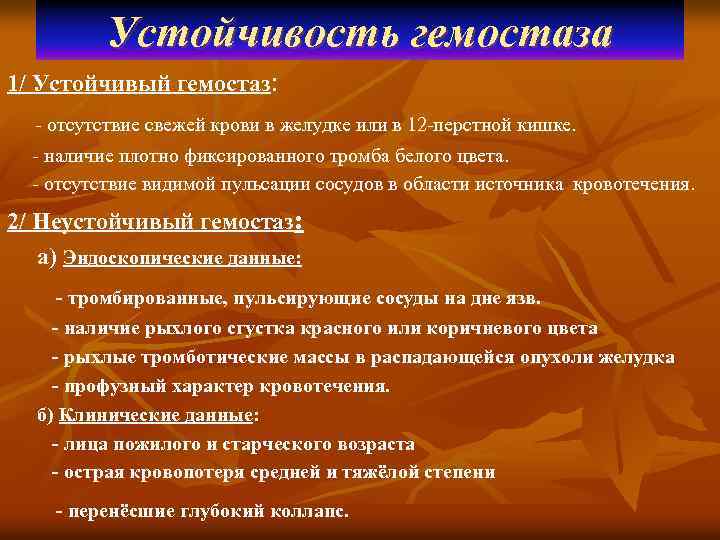 Устойчивость гемостаза

1/ Устойчивый гемостаз:

- отсутствие свежей крови в желудке или в 12-перстной кишке.

- наличие плотно фиксированного тромба белого цвета.

- отсутствие видимой пульсации сосудов в области источника кровотечения.

2/ Неустойчивый гемостаз:

а) Эндоскопические данные:

- тромбированные, пульсирующие сосуды на дне язв.

- наличие рыхлого сгустка красного или коричневого цвета

- рыхлые тромботические массы в распадающейся опухоли желудка

- профузный характер кровотечения.

б) Клинические данные:

- лица пожилого и старческого возраста

- острая кровопотеря средней и тяжёлой степени

- перенёсшие глубокий коллапс.